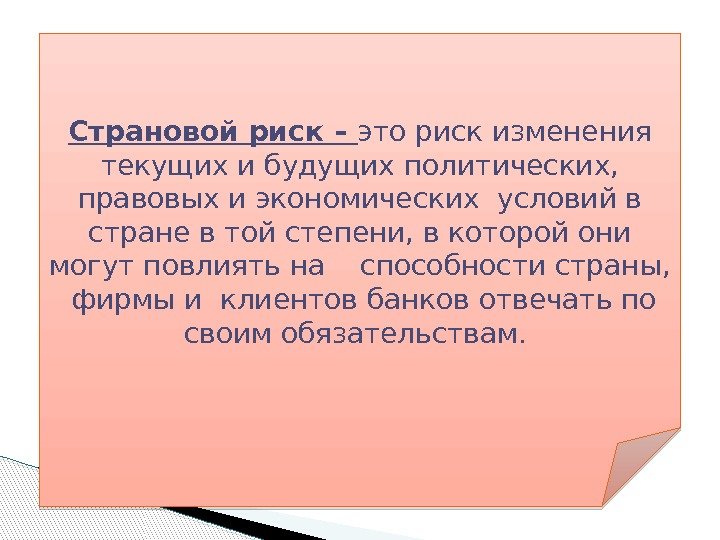 Страновой риск - это риск изменения текущих и будущих политических, правовых и экономических условий в стране в той степени, в которой они могут повлиять на способности страны, фирмы и клиентов банков отвечать по своим обязательствам.